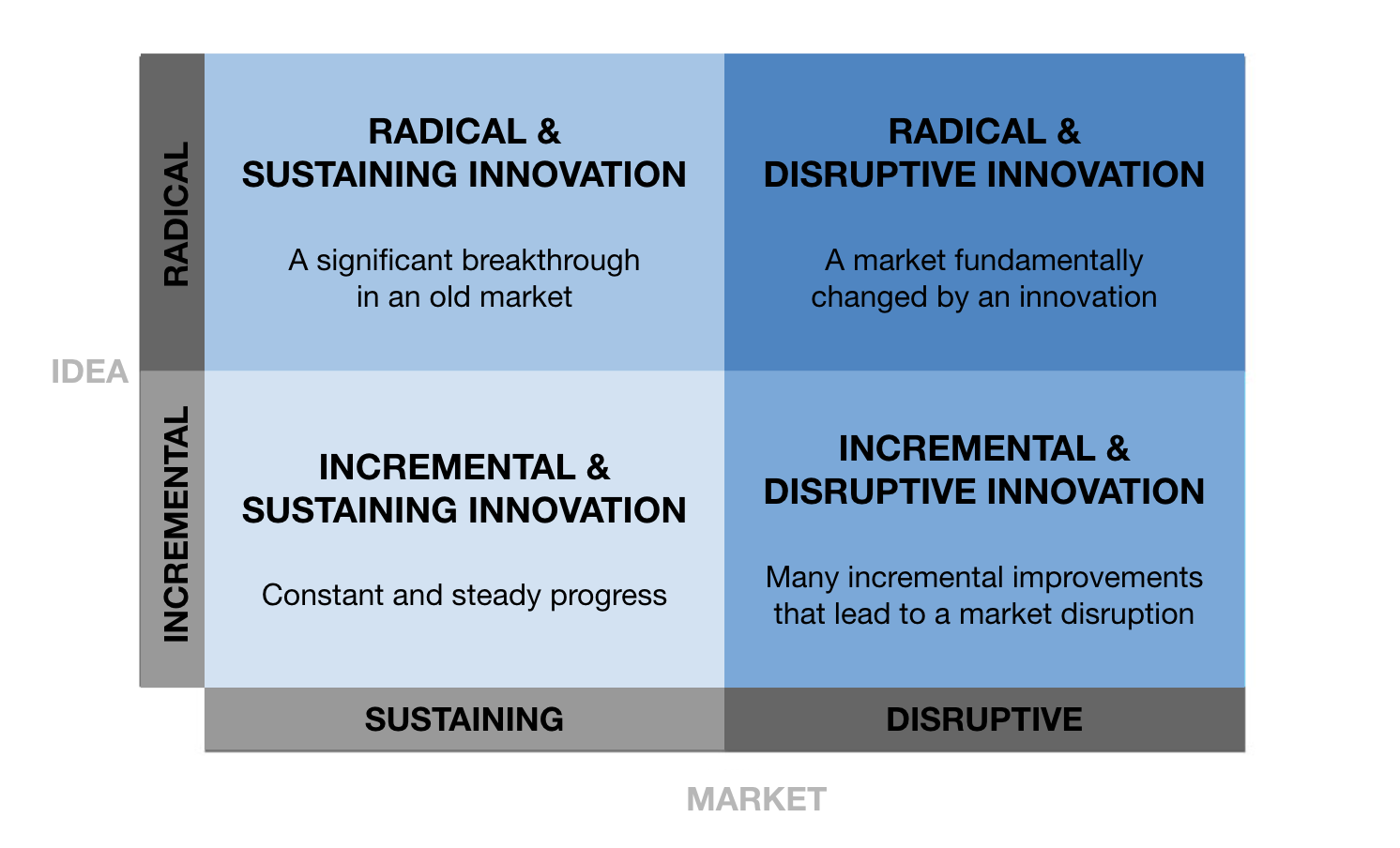 IDEA

RADICAL

RADICAL & SUSTAINING INNOVATION

A significant breakthrough in an old market

RADICAL & DISRUPTIVE INNOVATION

A market fundamentally changed by an innovation

INCREMENTAL

INCREMENTAL & SUSTAINING INNOVATION

Constant and steady progress

INCREMENTAL & DISRUPTIVE INNOVATION

Many incremental improvements that lead to a market disruption

SUSTAINING

DISRUPTIVE

MARKET